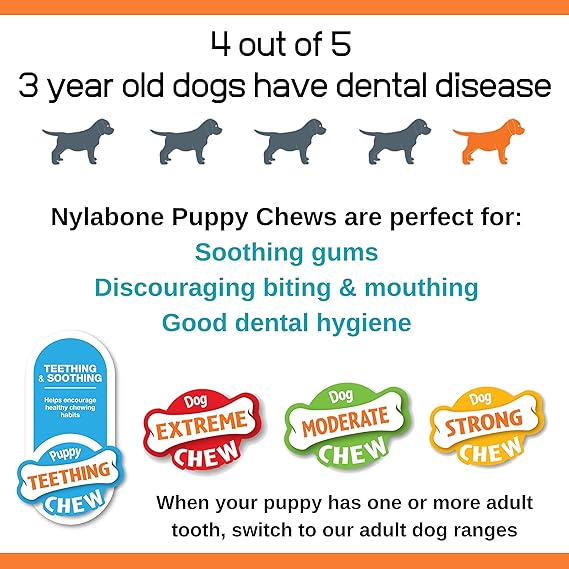 4 out of 5
3 year old dogs have dental disease

Nylabone Puppy Chews are perfect for:
Soothing gums
Discouraging biting & mouthing
Good dental hygiene

TEETHING & SOOTHING
Helps encourage healthy chewing habits
Puppy
TEETHING
CHEW

Dog
EXTREME
CHEW

Dog
MODERATE
CHEW

Dog
STRONG
CHEW

When your puppy has one or more adult tooth, switch to our adult dog ranges